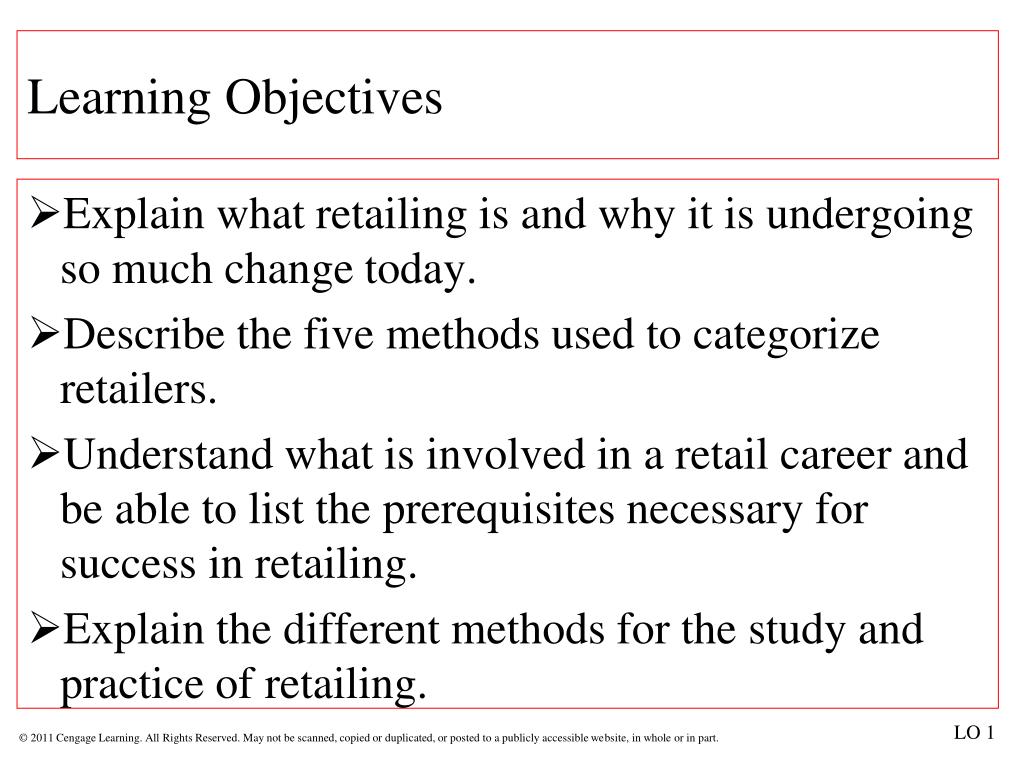 Learning Objectives

➢Explain what retailing is and why it is undergoing so much change today.

➢Describe the five methods used to categorize retailers.

➢Understand what is involved in a retail career and be able to list the prerequisites necessary for success in retailing.

➢Explain the different methods for the study and practice of retailing.

© 2011 Cengage Learning. All Rights Reserved. May not be scanned, copied or duplicated, or posted to a publicly accessible website, in whole or in part.

LO 1